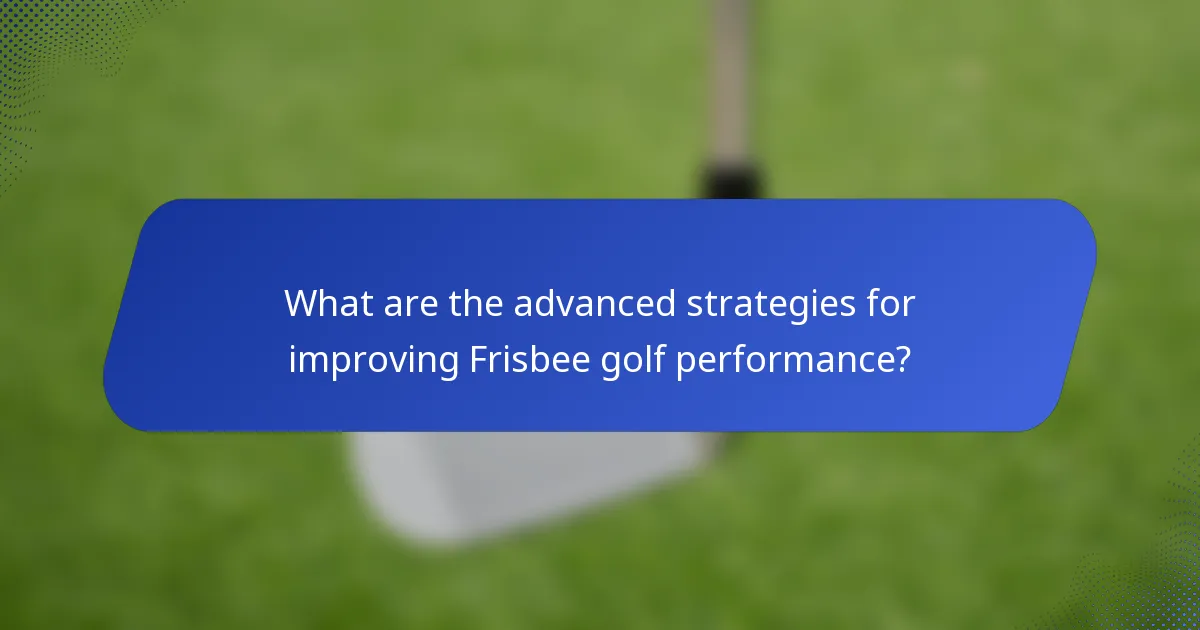 What are the advanced strategies for improving Frisbee golf performance?